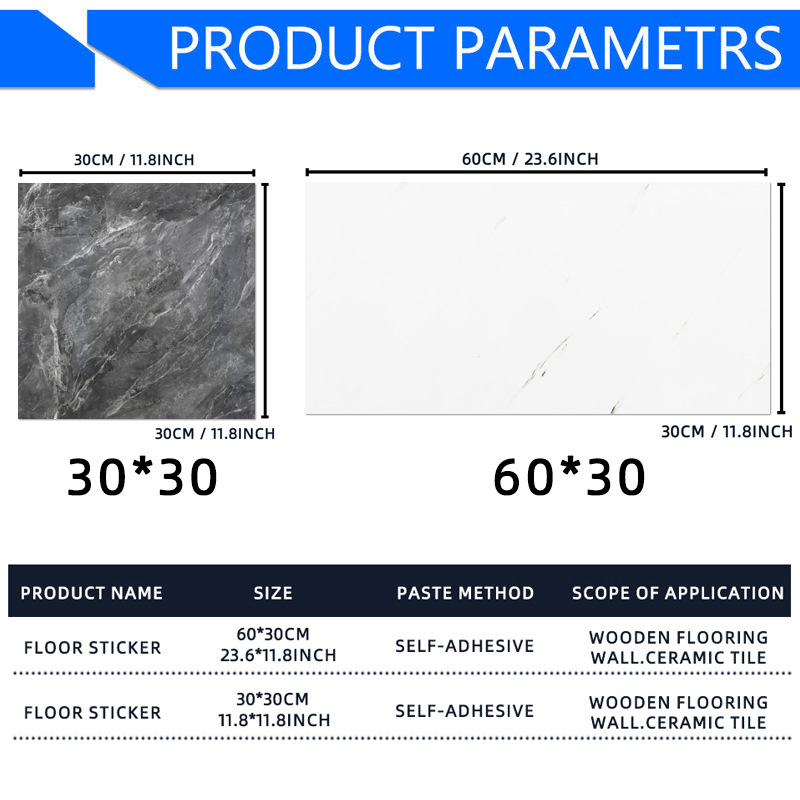 PRODUCT PARAMETRS

30CM / 11.8INCH

30CM / 11.8INCH

30*30

60CM / 23.6INCH

30CM / 11.8INCH

60*30

| PRODUCT NAME | SIZE | PASTE METHOD | SCOPE OF APPLICATION |
|---|---|---|---|
| FLOOR STICKER | 60*30CM 23.6*11.8INCH | SELF-ADHESIVE | WOODEN FLOORING WALL.CERAMIC TILE |
| FLOOR STICKER | 30*30CM 11.8*11.8INCH | SELF-ADHESIVE | WOODEN FLOORING WALL.CERAMIC TILE |